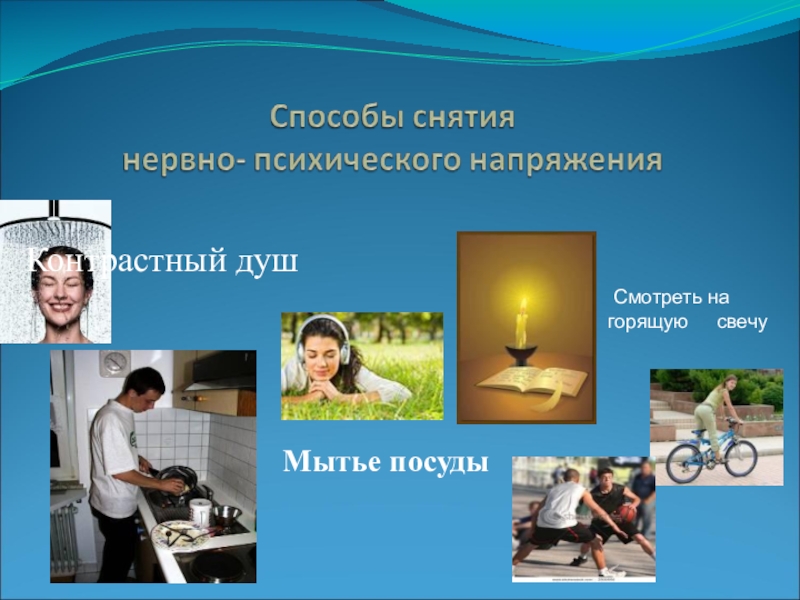 Способы снятия
нервно- психического напряжения

Контрастный душ

Смотреть на горящую свечу

Мытье посуды